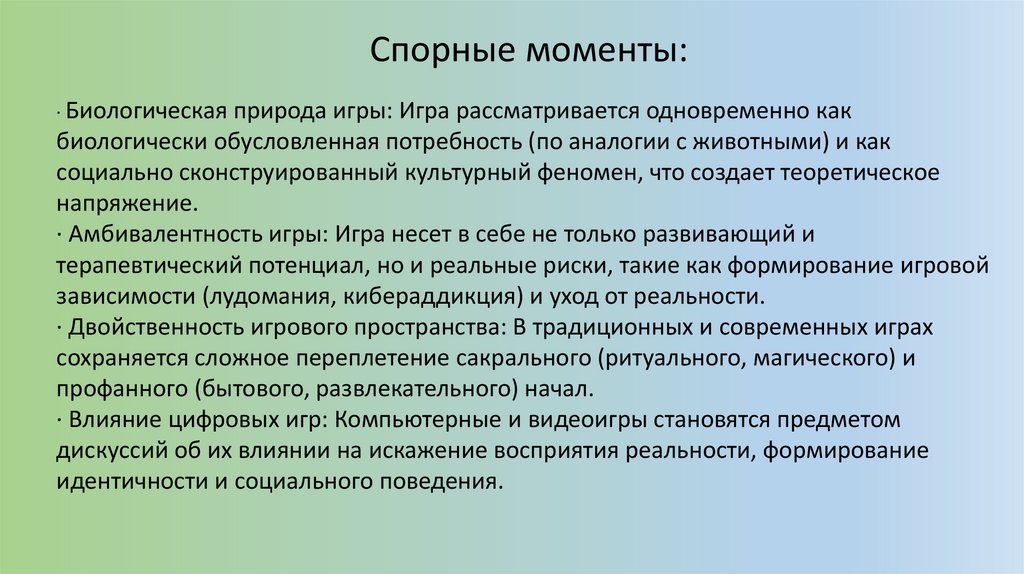 Спорные моменты:

· Биологическая природа игры: Игра рассматривается одновременно как биологически обусловленная потребность (по аналогии с животными) и как социально сконструированный культурный феномен, что создает теоретическое напряжение.
· Амбивалентность игры: Игра несет в себе не только развивающий и терапевтический потенциал, но и реальные риски, такие как формирование игровой зависимости (лудомания, кибераддикция) и уход от реальности.
· Двойственность игрового пространства: В традиционных и современных играх сохраняется сложное переплетение сакрального (ритуального, магического) и профанного (бытового, развлекательного) начал.
· Влияние цифровых игр: Компьютерные и видеоигры становятся предметом дискуссий об их влиянии на искажение восприятия реальности, формирование идентичности и социального поведения.